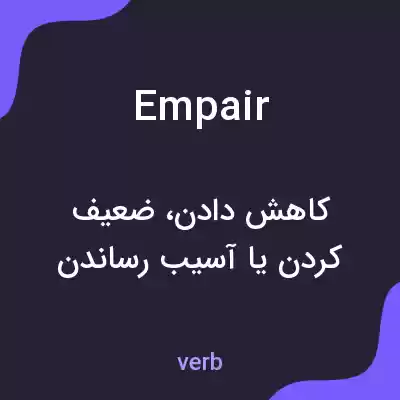 Empair

کاهش دادن، ضعیف کردن یا آسیب رساندن

verb